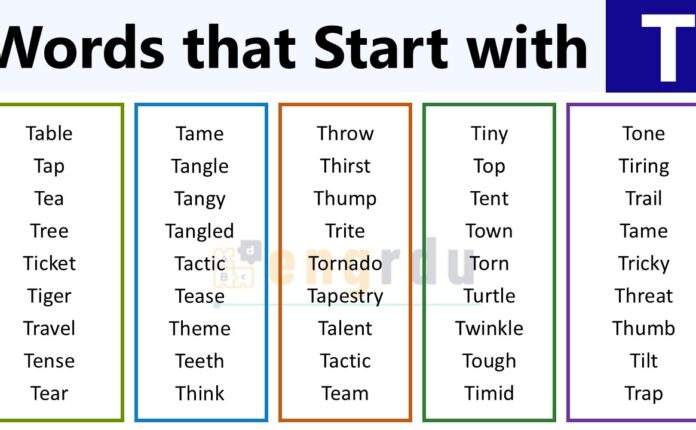 Words that Start with T

Table
Tap
Tea
Tree
Ticket
Tiger
Travel
Tense
Tear

Tame
Tangle
Tangy
Tangled
Tactic
Tease
Theme
Teeth
Think

Throw
Thirst
Thump
Trite
Tornado
Tapestry
Talent
Tactic
Team

Tiny
Top
Tent
Town
Torn
Turtle
Twinkle
Tough
Timid

Tone
Tiring
Trail
Tame
Tricky
Threat
Thumb
Tilt
Trap

engrdu